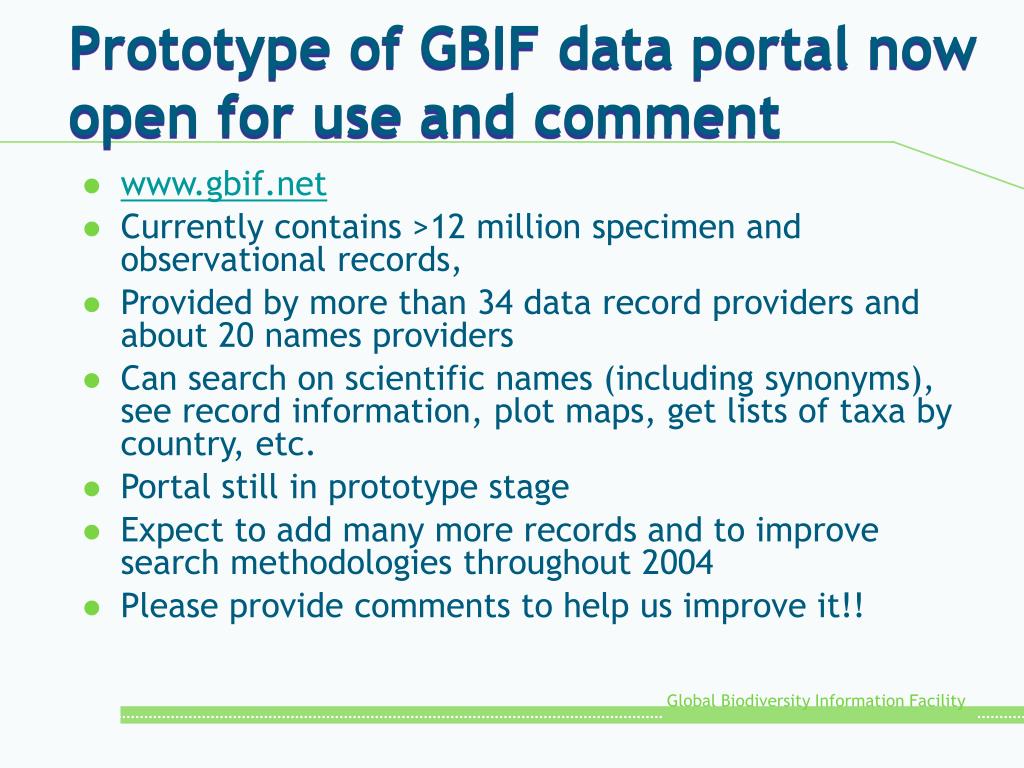 Prototype of GBIF data portal now open for use and comment

- www.gbif.net
- Currently contains >12 million specimen and observational records,
- Provided by more than 34 data record providers and about 20 names providers
- Can search on scientific names (including synonyms), see record information, plot maps, get lists of taxa by country, etc.
- Portal still in prototype stage
- Expect to add many more records and to improve search methodologies throughout 2004
- Please provide comments to help us improve it!!

Global Biodiversity Information Facility